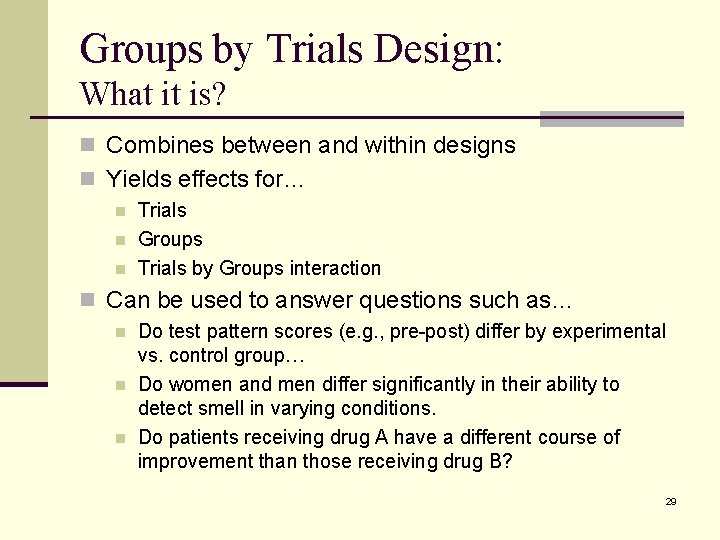 Groups by Trials Design:
What it is?

Combines between and within designs

Yields effects for…

Trials

Groups

Trials by Groups interaction

Can be used to answer questions such as…

Do test pattern scores (e.g., pre-post) differ by experimental vs. control group…

Do women and men differ significantly in their ability to detect smell in varying conditions.

Do patients receiving drug A have a different course of improvement than those receiving drug B?

29